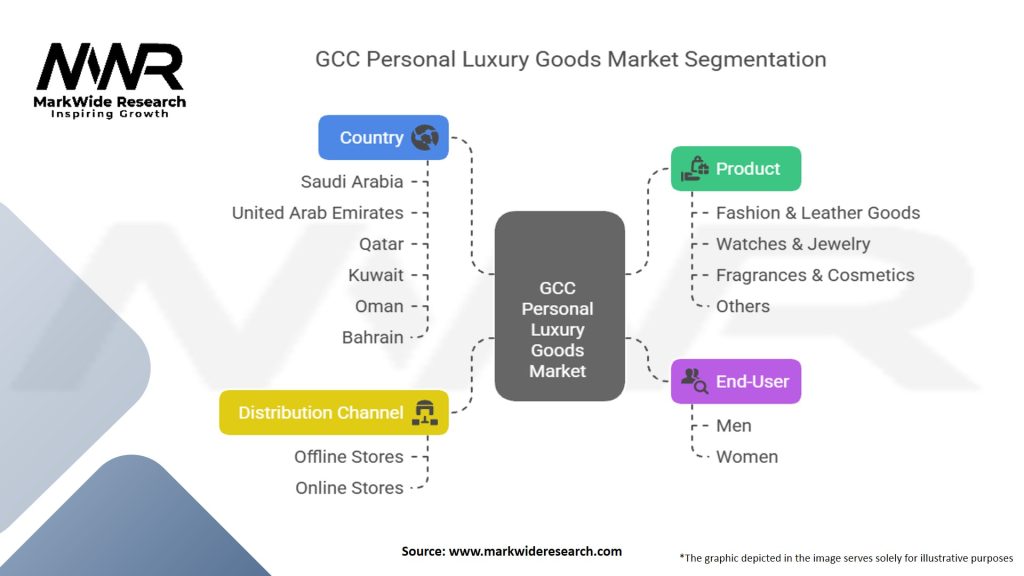 MWR
MarkWide Research
Inspiring Growth

GCC Personal Luxury Goods Market Segmentation

Country
Saudi Arabia
United Arab Emirates
Qatar
Kuwait
Oman
Bahrain

Distribution Channel
Offline Stores
Online Stores

GCC Personal Luxury Goods Market

Product
Fashion & Leather Goods
Watches & Jewelry
Fragrances & Cosmetics
Others

End-User
Men
Women

Source: www.markwideresearch.com

*The graphic depicted in the image serves solely for illustrative purposes